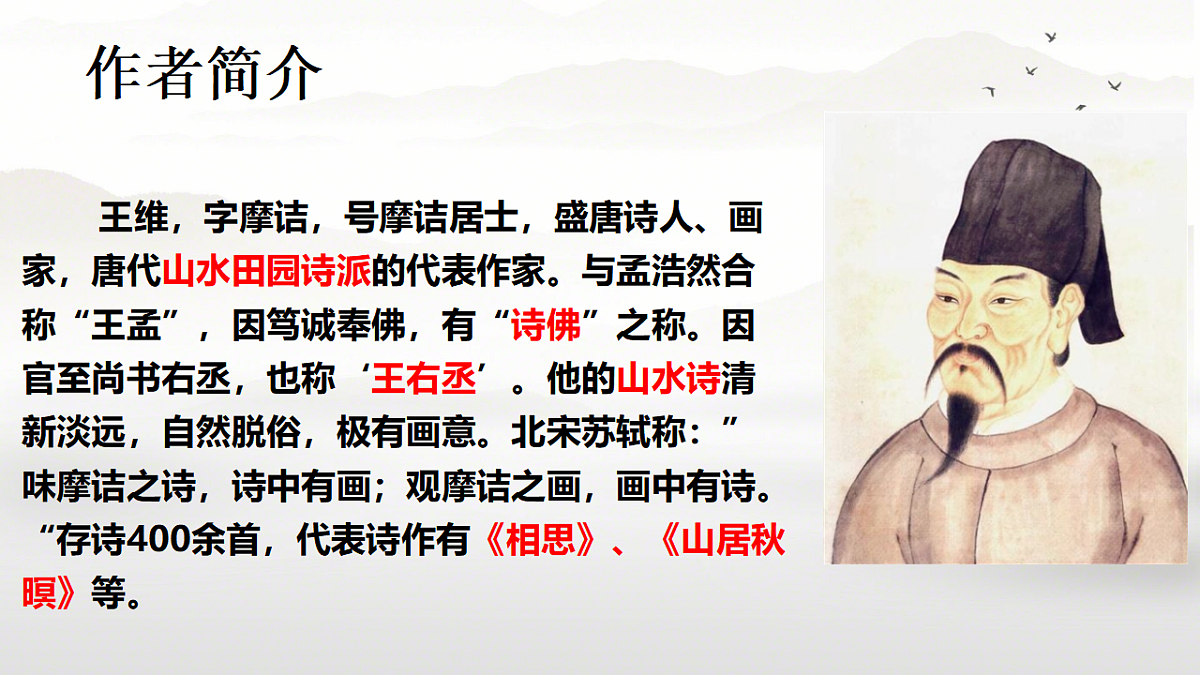 作者简介

王维，字摩诘，号摩诘居士，盛唐诗人、画家，唐代山水田园诗派的代表作家。与孟浩然合称“王孟”，因笃诚奉佛，有“诗佛”之称。因官至尚书右丞，也称‘王右丞’。他的山水诗清新淡远，自然脱俗，极有画意。北宋苏轼称：”味摩诘之诗，诗中有画；观摩诘之画，画中有诗。“存诗400余首，代表诗作有《相思》、《山居秋暝》等。